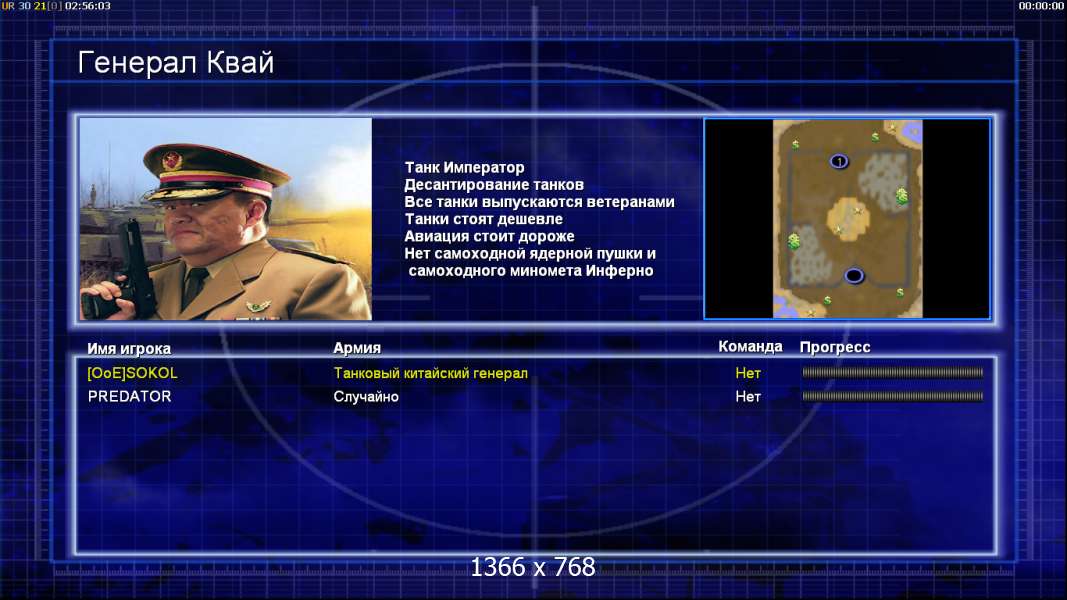 UR 30 21[0] 02:56:03

00:00:00

Генерал Квай

Танк Император
Десантирование танков
Все танки выпускаются ветеранами
Танки стоят дешевле
Авиация стоит дороже
Нет самоходной ядерной пушки и самоходного миномета Инферно

1

| Имя игрока | Армия | Команда | Прогресс |
|---|---|---|---|
| [OoE]SOKOL | Танковый китайский генерал | Нет | |
| PREDATOR | Случайно | Нет | |

1366 x 768